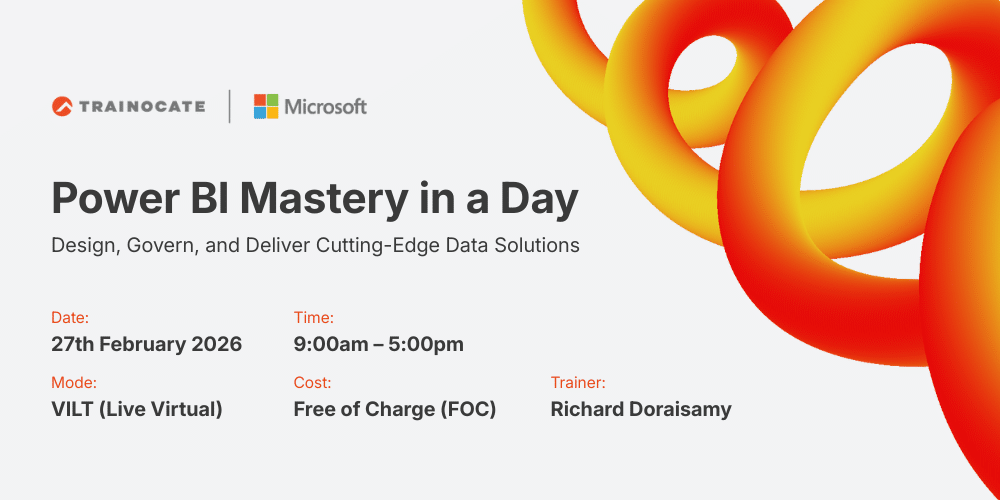 TRAINOCATE | Microsoft

Power BI Mastery in a Day

Design, Govern, and Deliver Cutting-Edge Data Solutions

Date:
27th February 2026

Time:
9:00am – 5:00pm

Mode:
VILT (Live Virtual)

Cost:
Free of Charge (FOC)

Trainer:
Richard Doraisamy